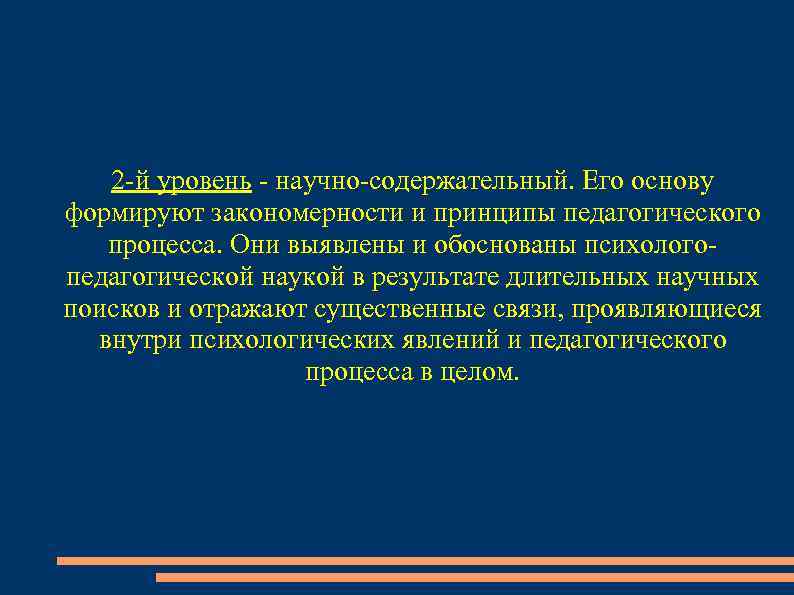 2-й уровень - научно-содержательный. Его основу формируют закономерности и принципы педагогического процесса. Они выявлены и обоснованы психолого-педагогической наукой в результате длительных научных поисков и отражают существенные связи, проявляющиеся внутри психологических явлений и педагогического процесса в целом.